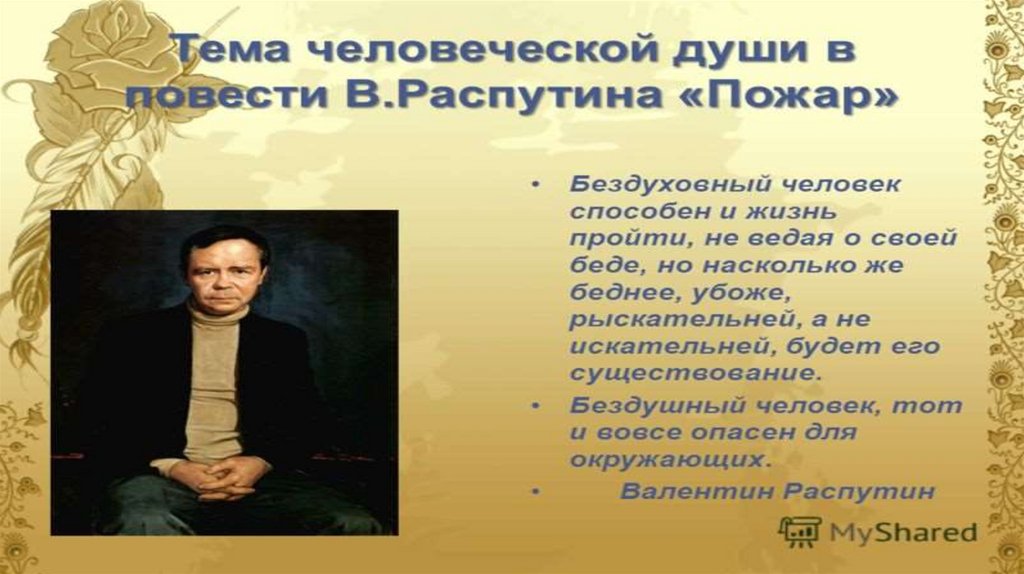 Тема человеческой души в повести В.Распутина «Пожар»

• Бездуховный человек способен и жизнь пройти, не ведая о своей беде, но насколько же беднее, убоже, рыскательней, а не искательней, будет его существование.
• Бездушный человек, тот и вовсе опасен для окружающих.
• Валентин Распутин

MyShared